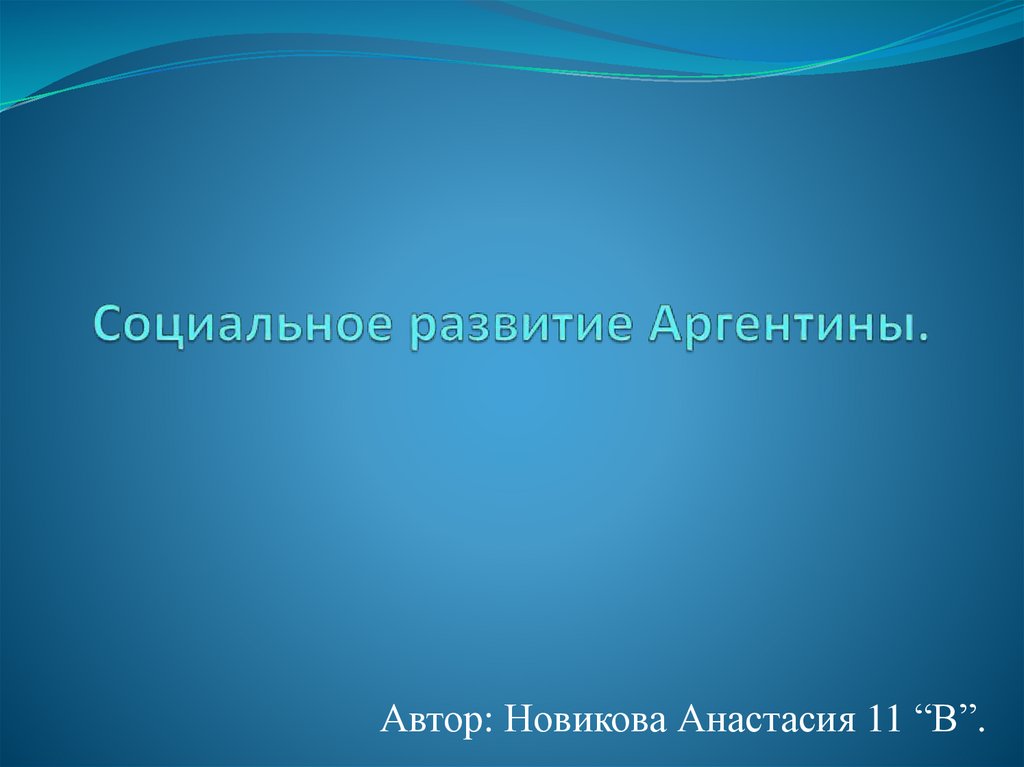 Социальное развитие Аргентины.

Автор: Новикова Анастасия 11 “В”.